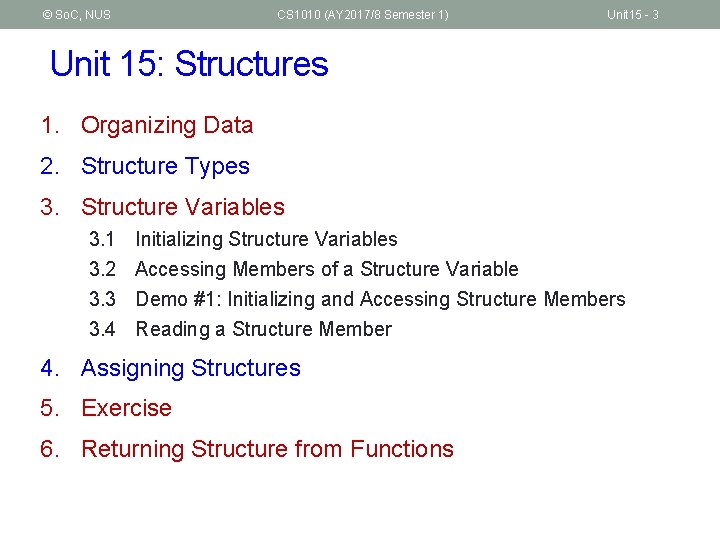 © SoC, NUS CS1010 (AY2017/8 Semester 1) Unit15 - 3

Unit 15: Structures

1. Organizing Data
2. Structure Types
3. Structure Variables
3.1 Initializing Structure Variables
3.2 Accessing Members of a Structure Variable
3.3 Demo #1: Initializing and Accessing Structure Members
3.4 Reading a Structure Member
4. Assigning Structures
5. Exercise
6. Returning Structure from Functions